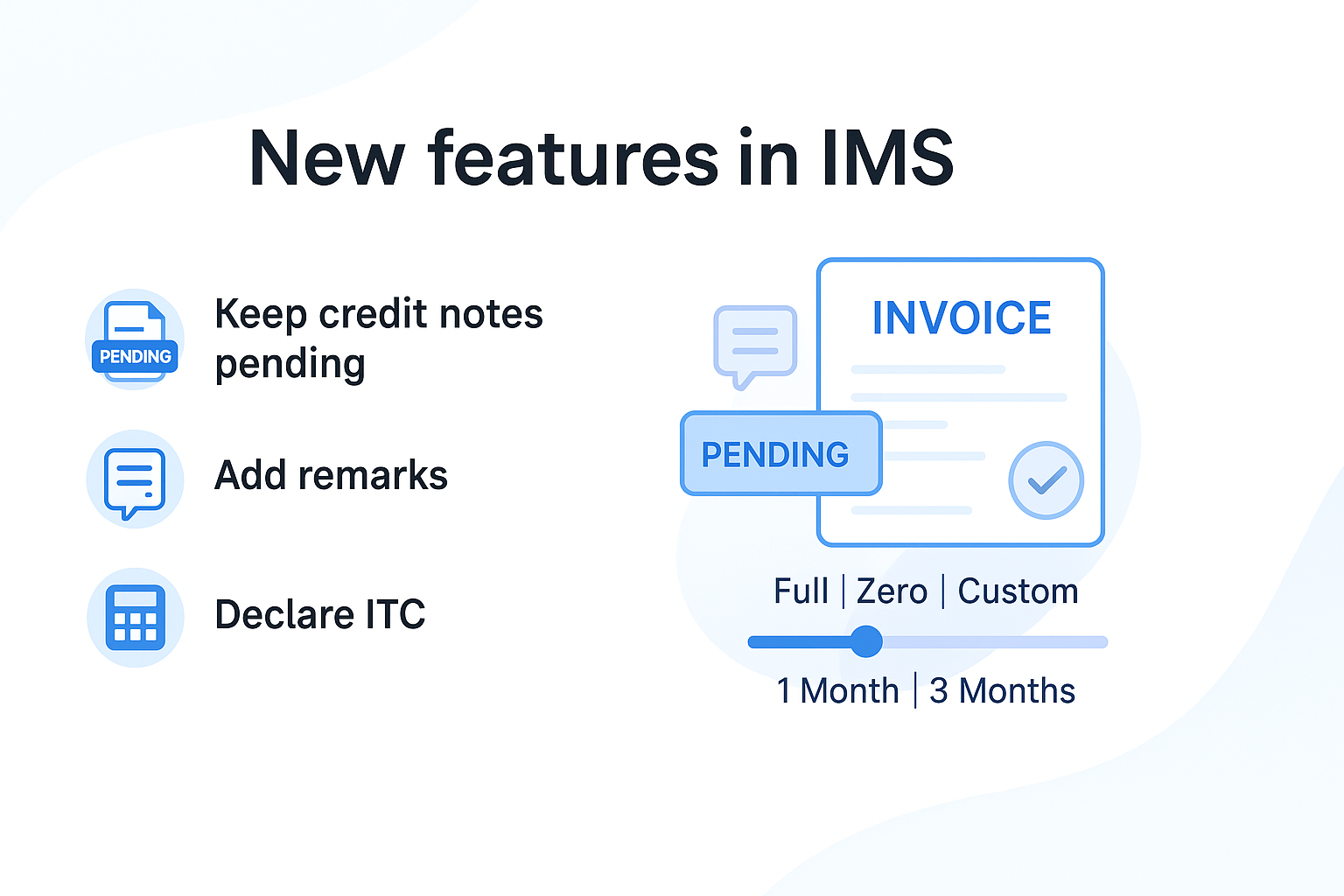 New features in IMS

PENDING

Keep credit notes pending

Add remarks

Declare ITC

INVOICE

PENDING

Full | Zero | Custom

1 Month | 3 Months